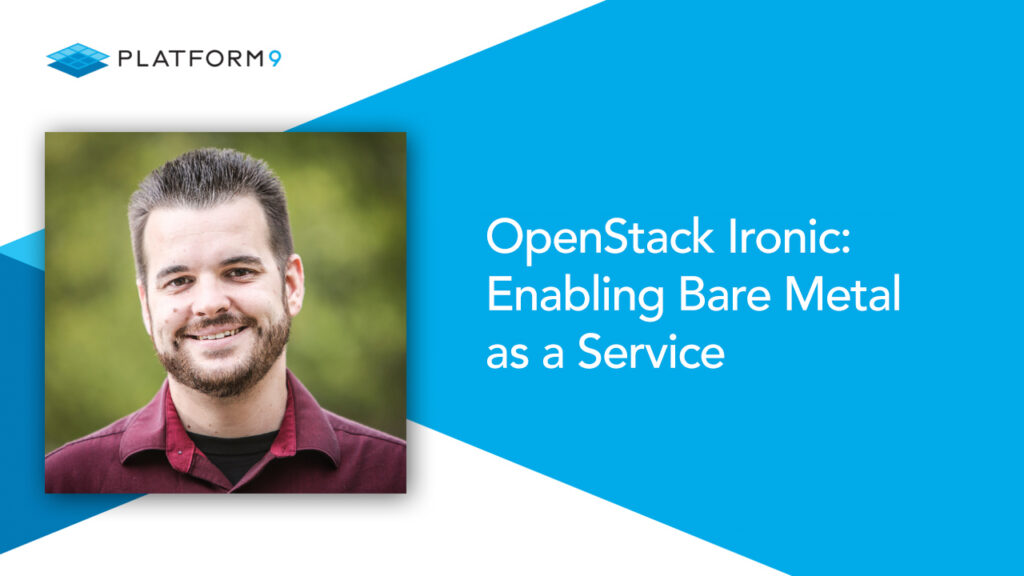 PLATFORM9

OpenStack Ironic: Enabling Bare Metal as a Service